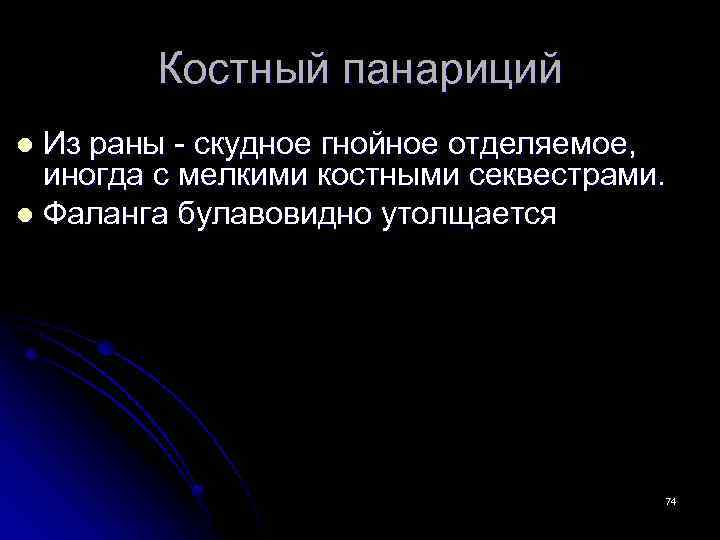 Костный панариций

Из раны - скудное гнойное отделяемое, иногда с мелкими костными секвестрами.

Фаланга булавовидно утолщается

74